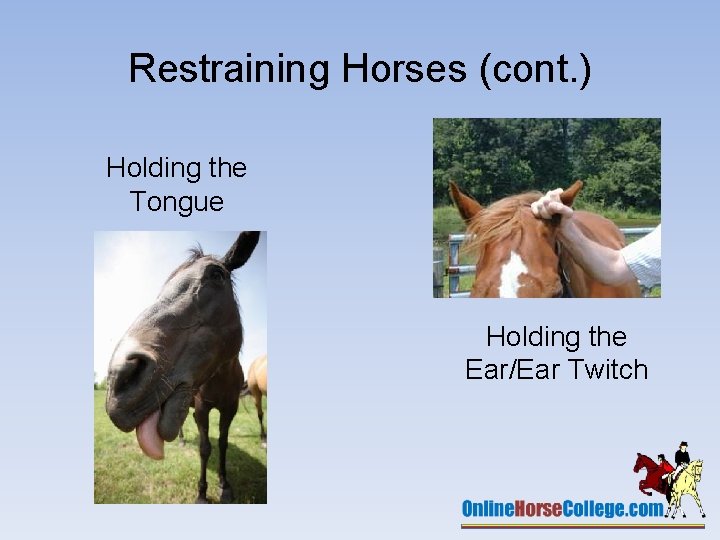 Restraining Horses (cont.)

Holding the Tongue

Holding the Ear/Ear Twitch

OnlineHorseCollege.com